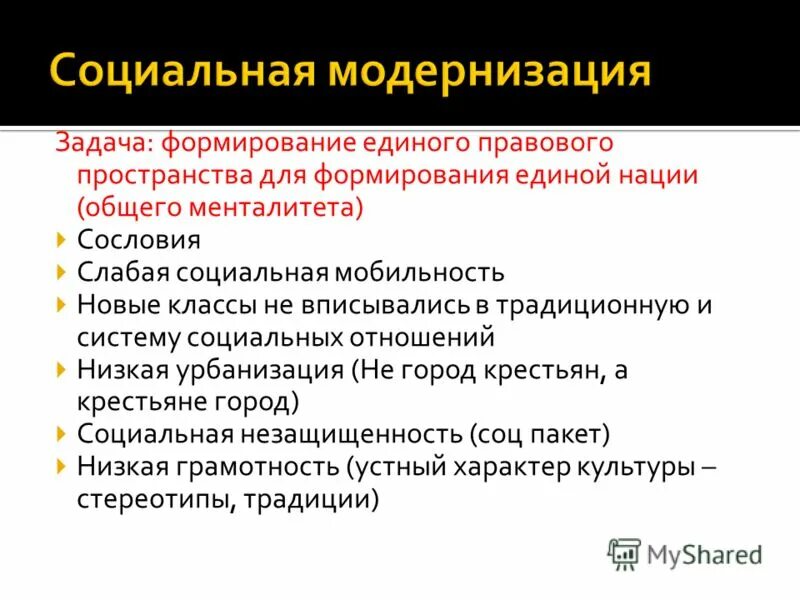 Социальная модернизация

Задача: формирование единого правового пространства для формирования единой нации (общего менталитета)

Сословия

Слабая социальная мобильность

Новые классы не вписывались в традиционную и систему социальных отношений

Низкая урбанизация (Не город крестьян, а крестьяне город)

Социальная незащищенность (соц пакет)

Низкая грамотность (устный характер культуры – стереотипы, традиции)

MyShared